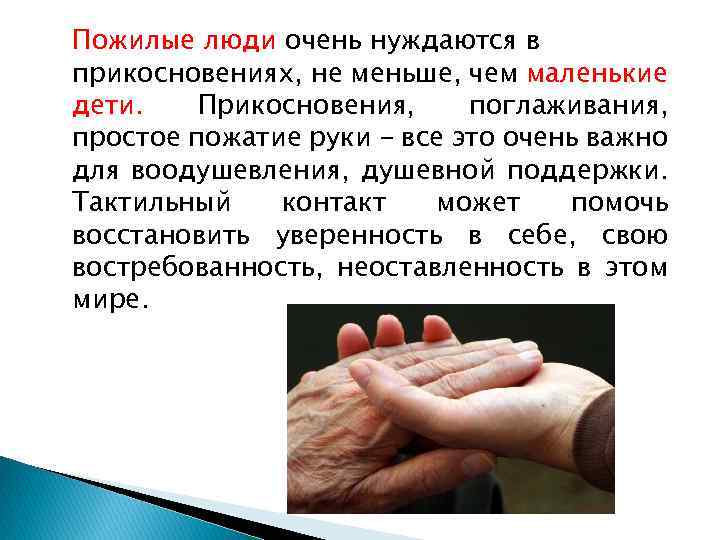 Пожилые люди очень нуждаются в прикосновениях, не меньше, чем маленькие дети. Прикосновения, поглаживания, простое пожатие руки – все это очень важно для воодушевления, душевной поддержки. Тактильный контакт может помочь восстановить уверенность в себе, свою востребованность, неоставленность в этом мире.